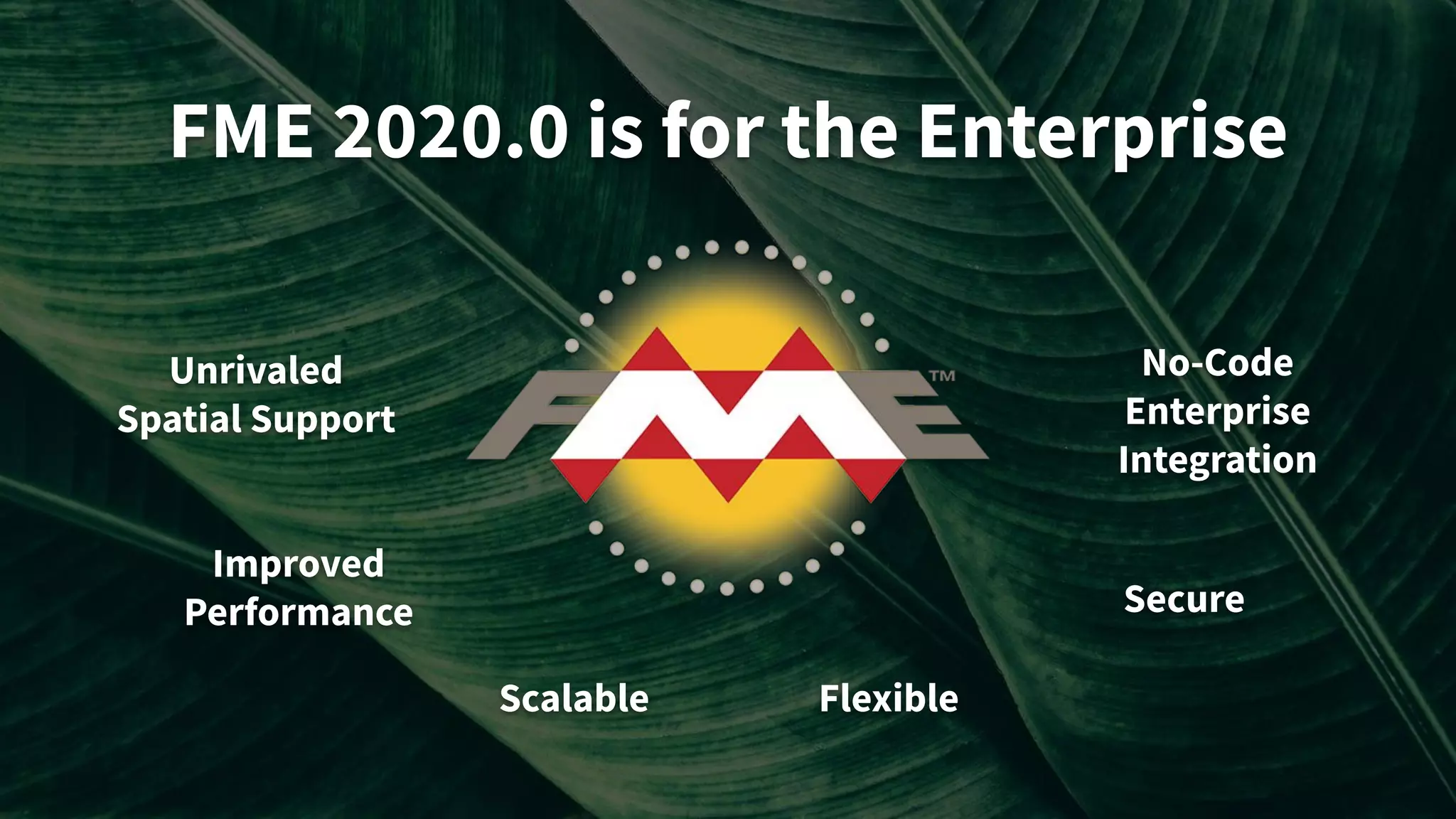 FME 2020.0 is for the Enterprise

Unrivaled Spatial Support

FME™

No-Code Enterprise Integration

Improved Performance

Secure

Scalable

Flexible